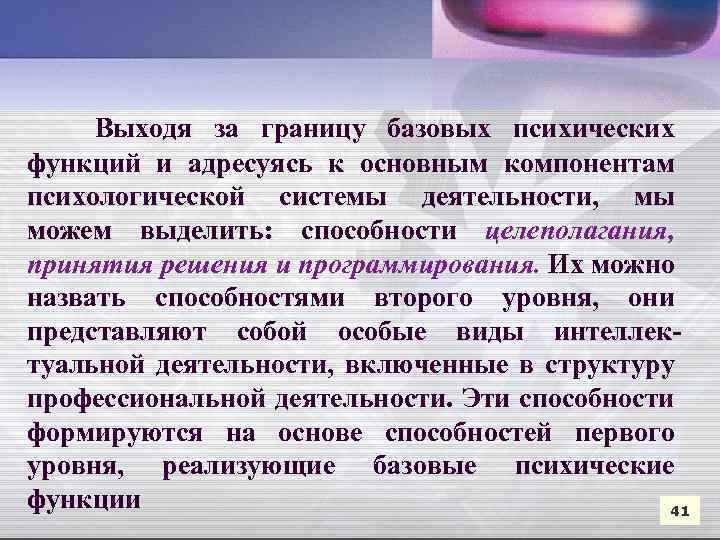 Выходя за границу базовых психических функций и адресуясь к основным компонентам психологической системы деятельности, мы можем выделить: способности целеполагания, принятия решения и программирования. Их можно назвать способностями второго уровня, они представляют собой особые виды интеллектуальной деятельности, включенные в структуру профессиональной деятельности. Эти способности формируются на основе способностей первого уровня, реализующие базовые психические функции

41